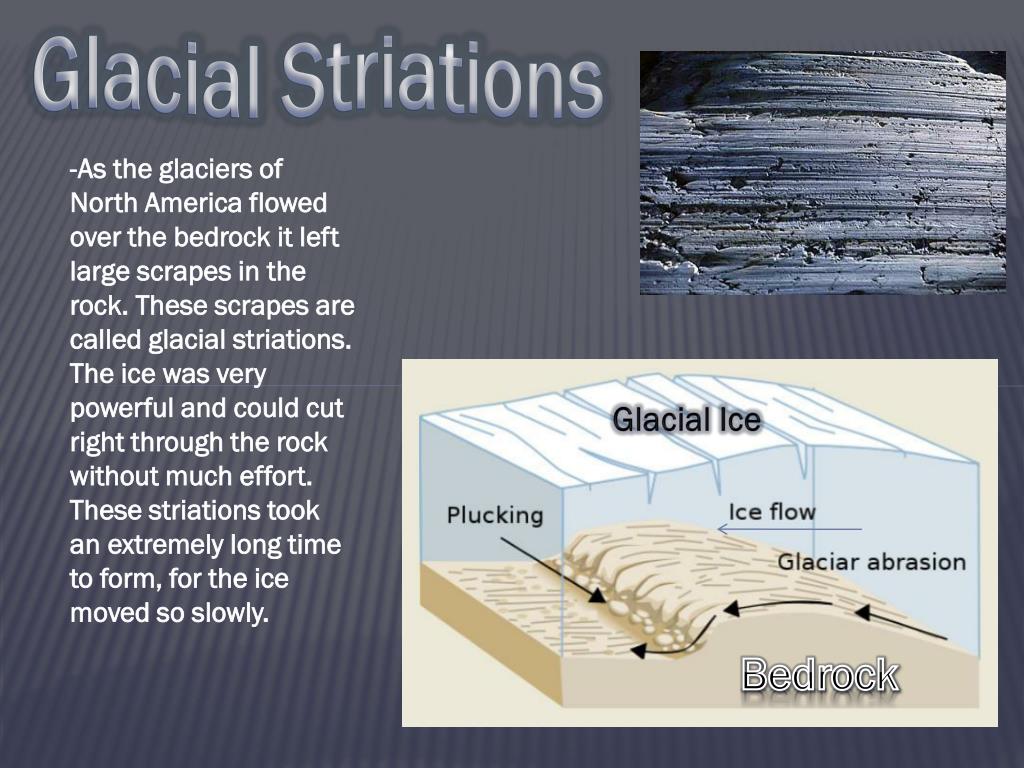 Glacial Striations

-As the glaciers of North America flowed over the bedrock it left large scrapes in the rock. These scrapes are called glacial striations. The ice was very powerful and could cut right through the rock without much effort. These striations took an extremely long time to form, for the ice moved so slowly.

Glacial Ice

Plucking

Ice flow

Glaciar abrasion

Bedrock